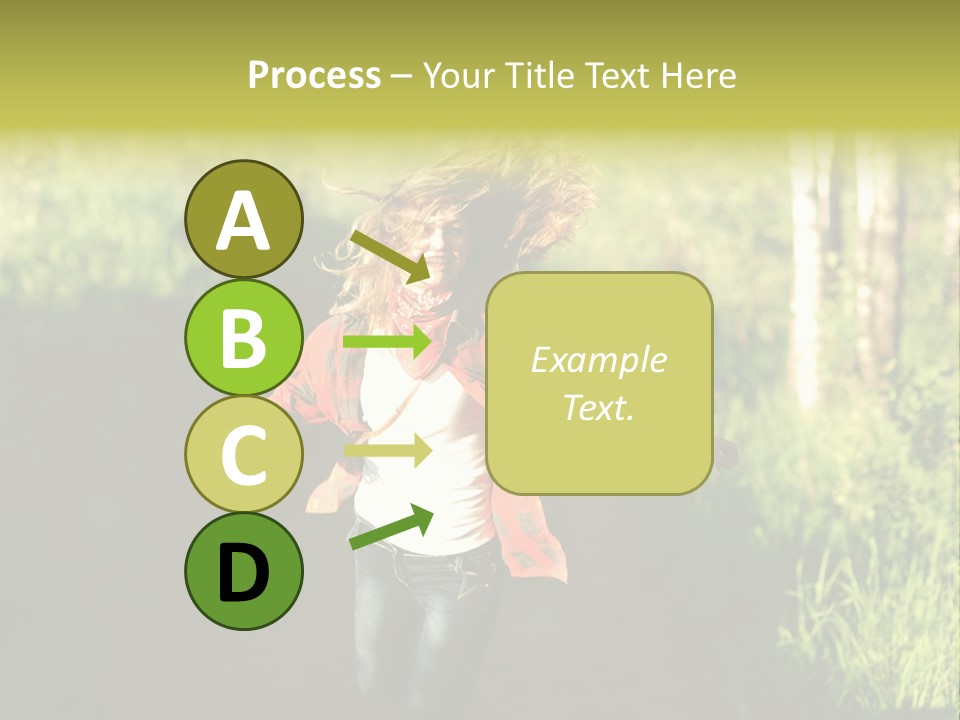 Process – Your Title Text Here

A
B
C
D

Example Text.